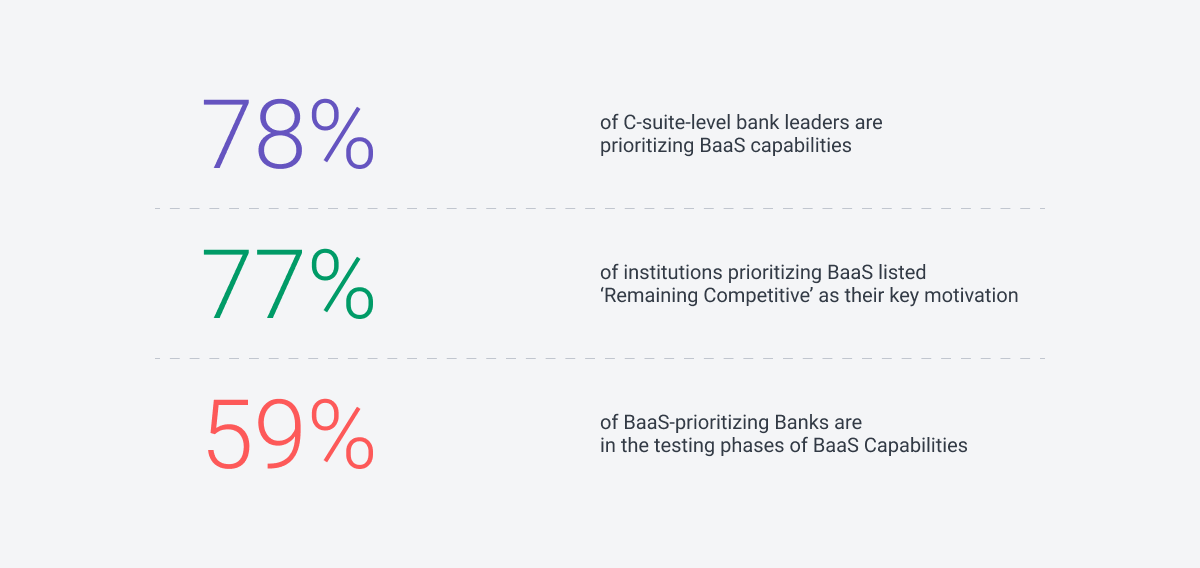 78%

of C-suite-level bank leaders are prioritizing BaaS capabilities

77%

of institutions prioritizing BaaS listed ‘Remaining Competitive’ as their key motivation

59%

of BaaS-prioritizing Banks are in the testing phases of BaaS Capabilities